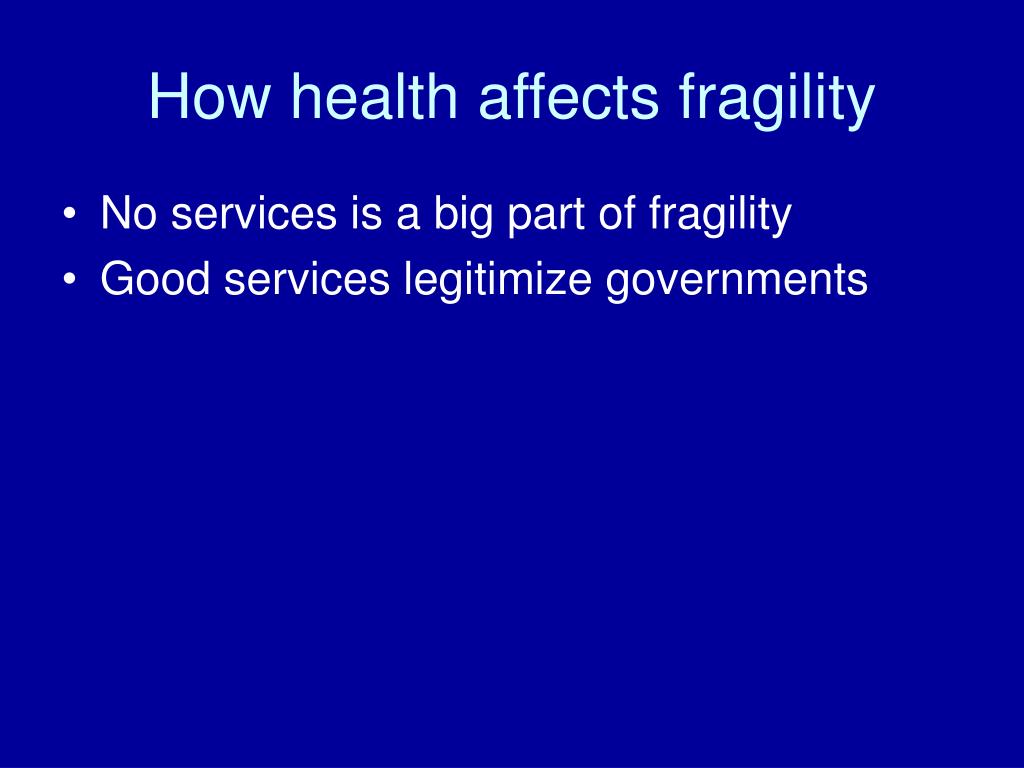 How health affects fragility

• No services is a big part of fragility
• Good services legitimize governments